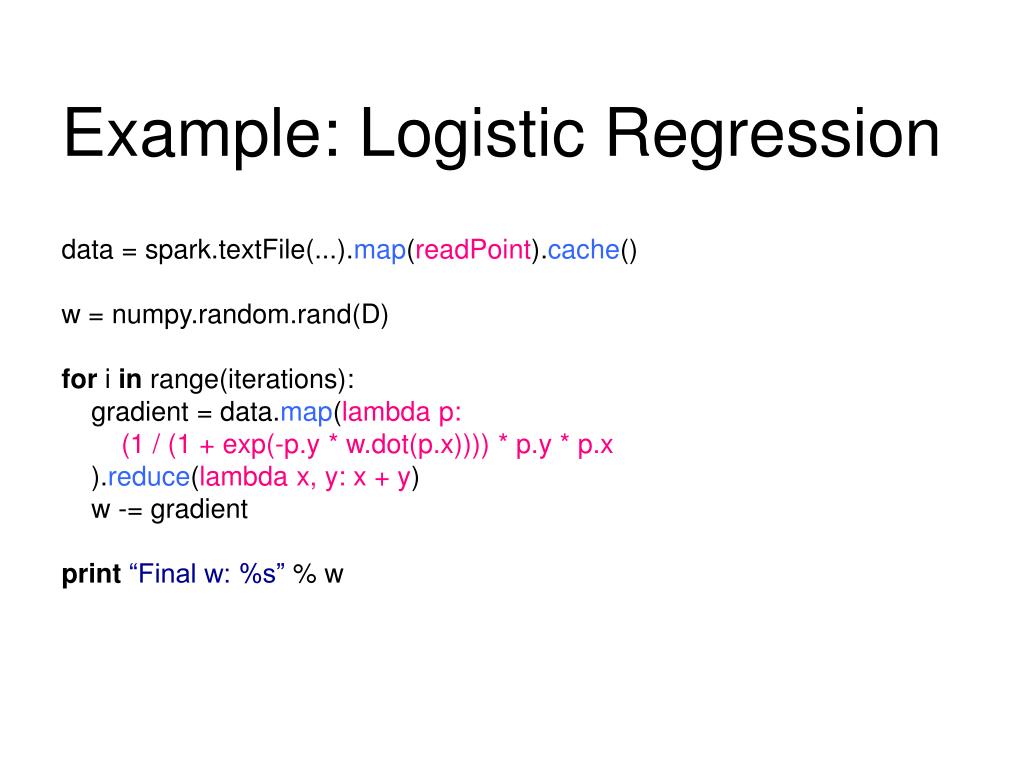 Example: Logistic Regression

data = spark.textFile(...).map(readPoint).cache()

w = numpy.random.rand(D)

for i in range(iterations):
    gradient = data.map(lambda p:
        (1 / (1 + exp(-p.y * w.dot(p.x)))) * p.y * p.x
    ).reduce(lambda x, y: x + y)
    w -= gradient

print “Final w: %s” % w